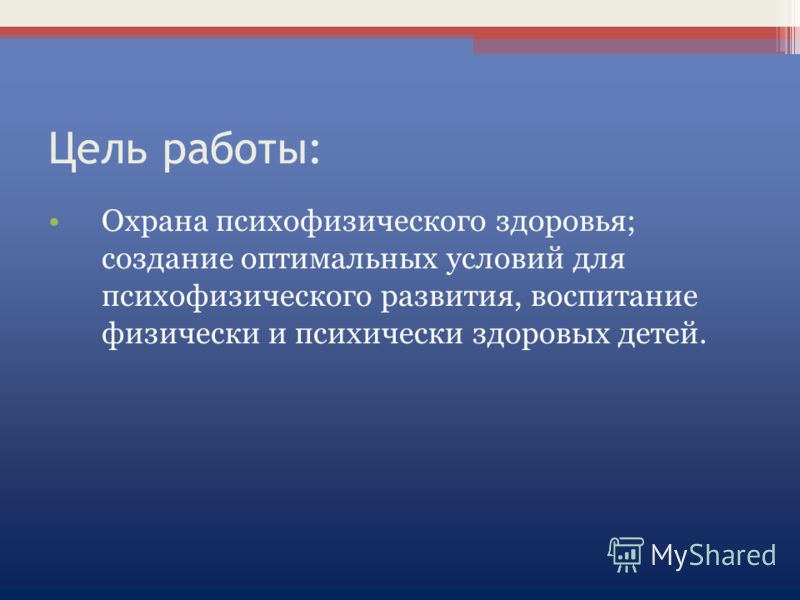 Цель работы:

• Охрана психофизического здоровья; создание оптимальных условий для психофизического развития, воспитание физически и психически здоровых детей.

MyShared